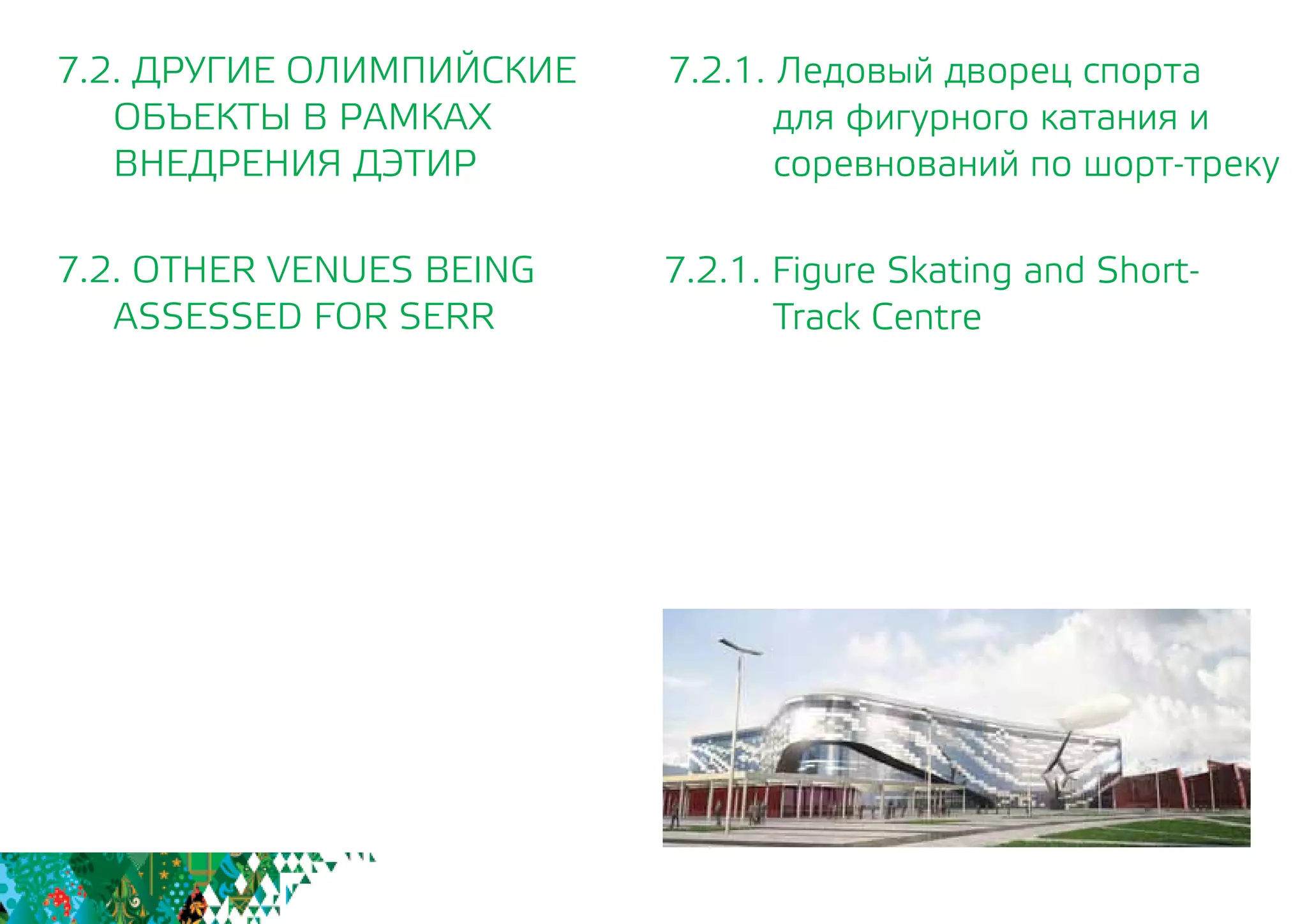 7.2. ДРУГИЕ ОЛИМПИЙСКИЕ ОБЪЕКТЫ В РАМКАХ ВНЕДРЕНИЯ ДЭТИР

7.2. OTHER VENUES BEING ASSESSED FOR SERR

7.2.1. Ледовый дворец спорта для фигурного катания и соревнований по шорт-треку

7.2.1. Figure Skating and Short-Track Centre